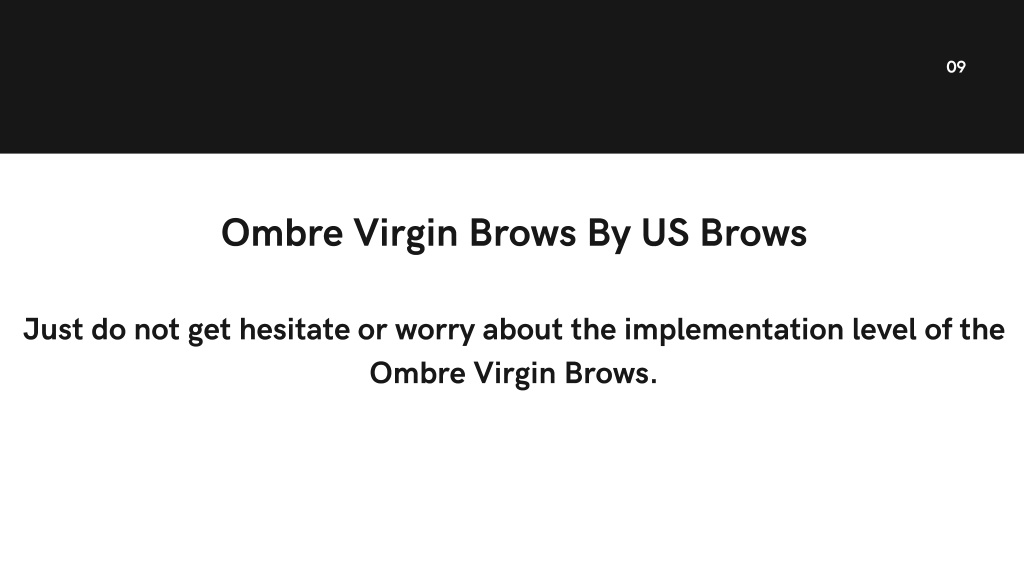 09

Ombre Virgin Brows By US Brows

Just do not get hesitate or worry about the implementation level of the Ombre Virgin Brows.